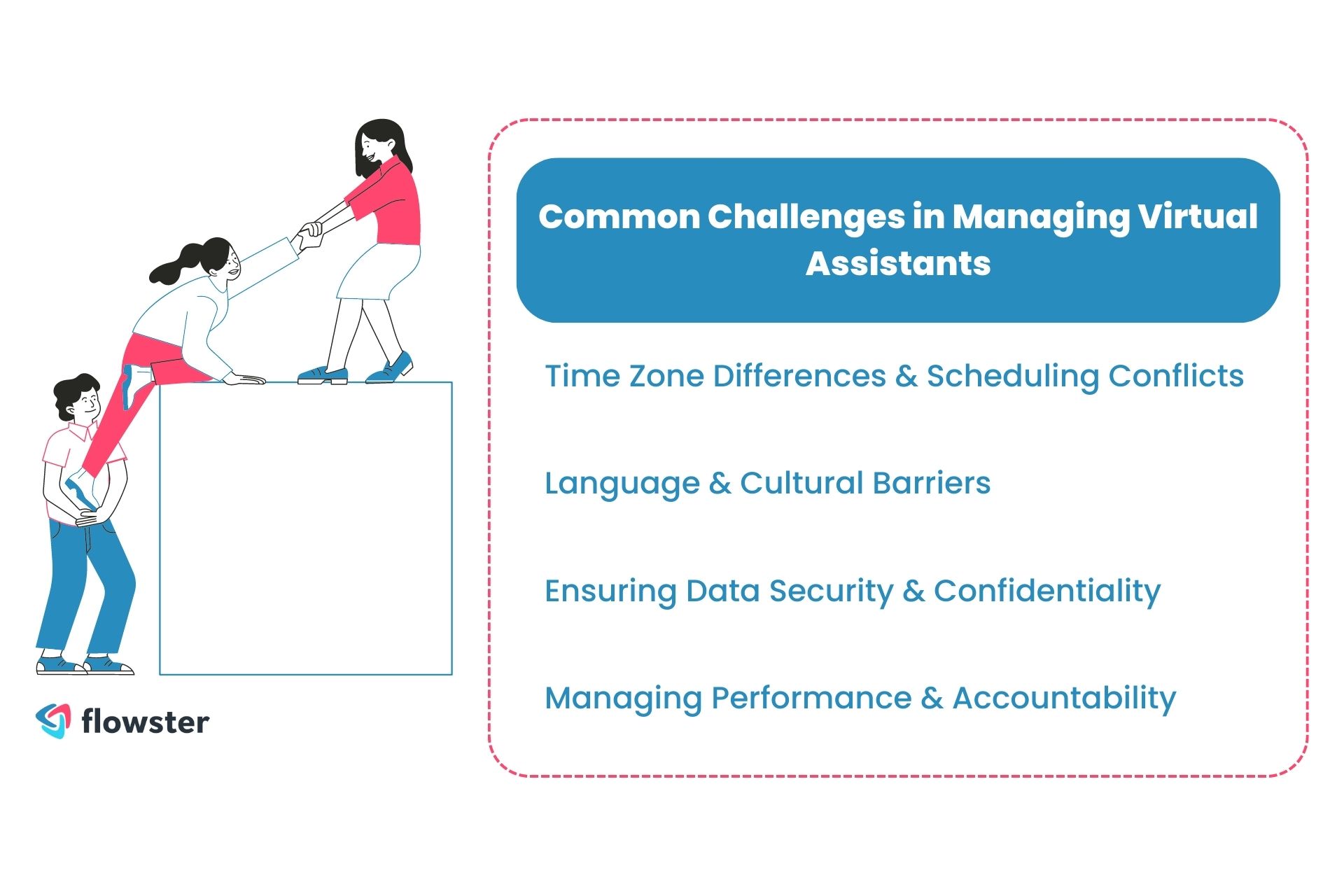 Common Challenges in Managing Virtual Assistants

Time Zone Differences & Scheduling Conflicts

Language & Cultural Barriers

Ensuring Data Security & Confidentiality

Managing Performance & Accountability

flowster